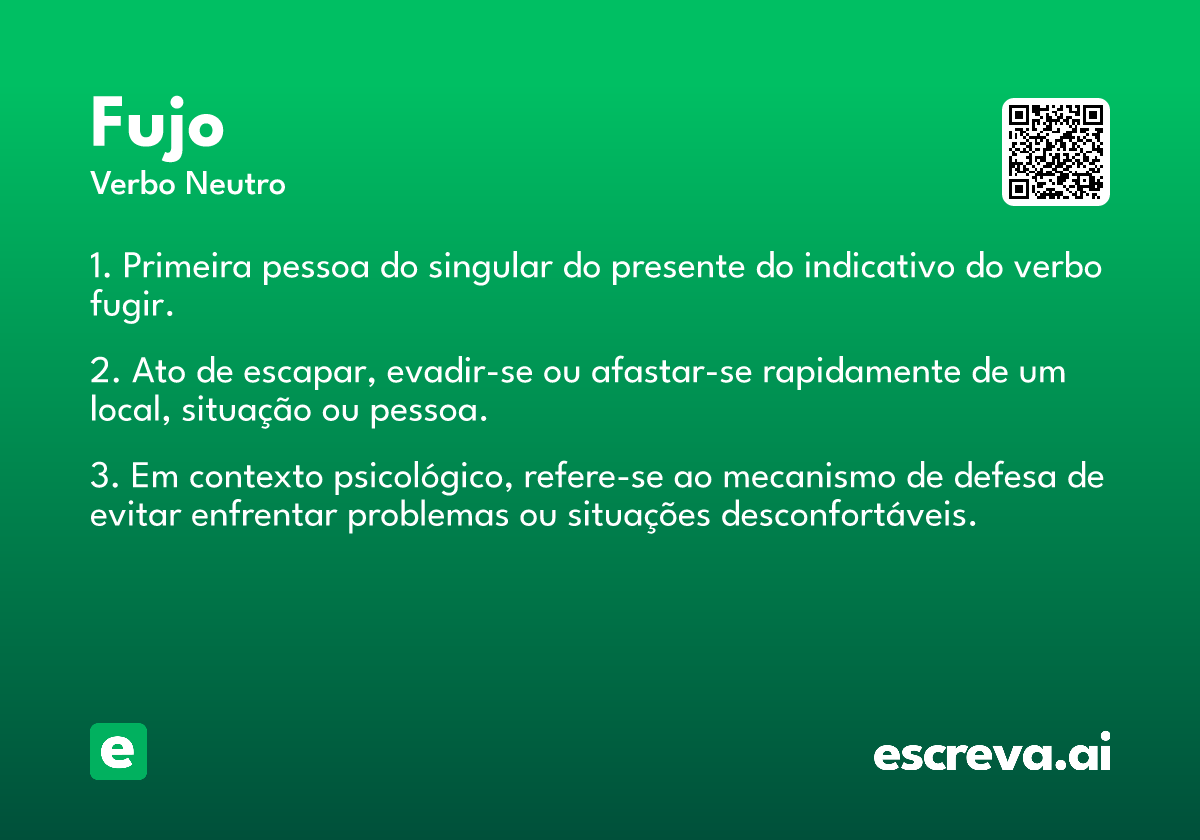 Fujo
Verbo Neutro

1. Primeira pessoa do singular do presente do indicativo do verbo fugir.

2. Ato de escapar, evadir-se ou afastar-se rapidamente de um local, situação ou pessoa.

3. Em contexto psicológico, refere-se ao mecanismo de defesa de evitar enfrentar problemas ou situações desconfortáveis.

e

escreva.ai